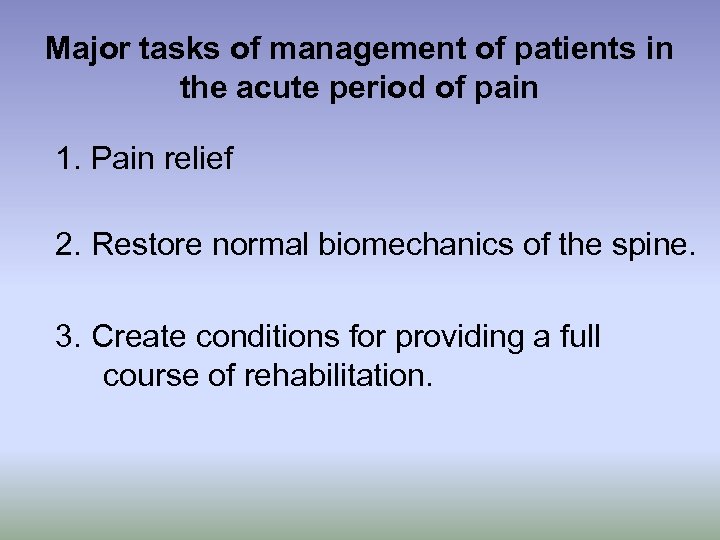 Major tasks of management of patients in the acute period of pain

1. Pain relief

2. Restore normal biomechanics of the spine.

3. Create conditions for providing a full course of rehabilitation.